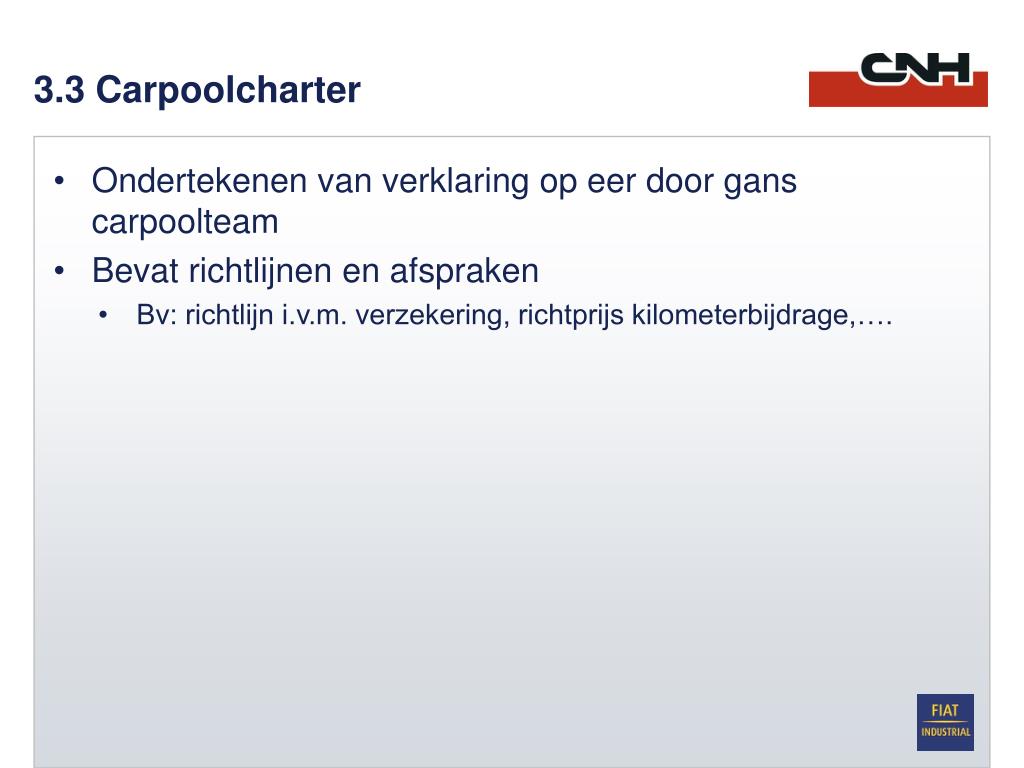 3.3 Carpoolcharter

CNH

• Ondertekenen van verklaring op eer door gans carpoolteam
• Bevat richtlijnen en afspraken
  • Bv: richtlijn i.v.m. verzekering, richtprijs kilometerbijdrage,….

FIAT INDUSTRIAL